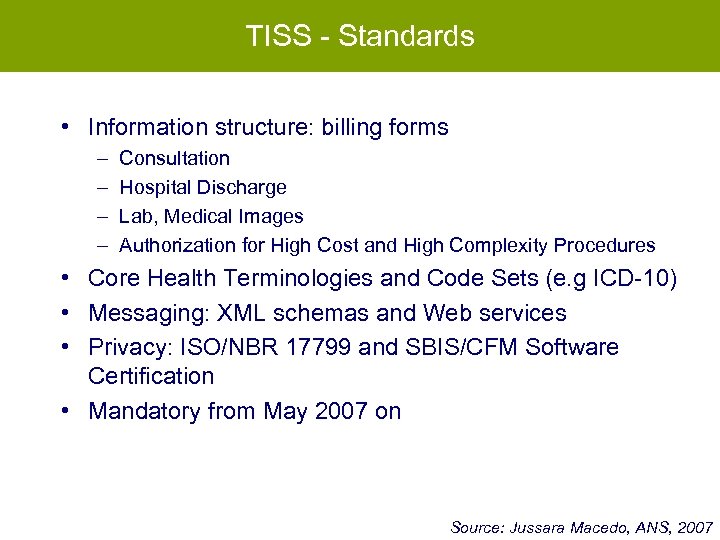 TISS - Standards

• Information structure: billing forms
  – Consultation
  – Hospital Discharge
  – Lab, Medical Images
  – Authorization for High Cost and High Complexity Procedures
• Core Health Terminologies and Code Sets (e.g ICD-10)
• Messaging: XML schemas and Web services
• Privacy: ISO/NBR 17799 and SBIS/CFM Software Certification
• Mandatory from May 2007 on

Source: Jussara Macedo, ANS, 2007